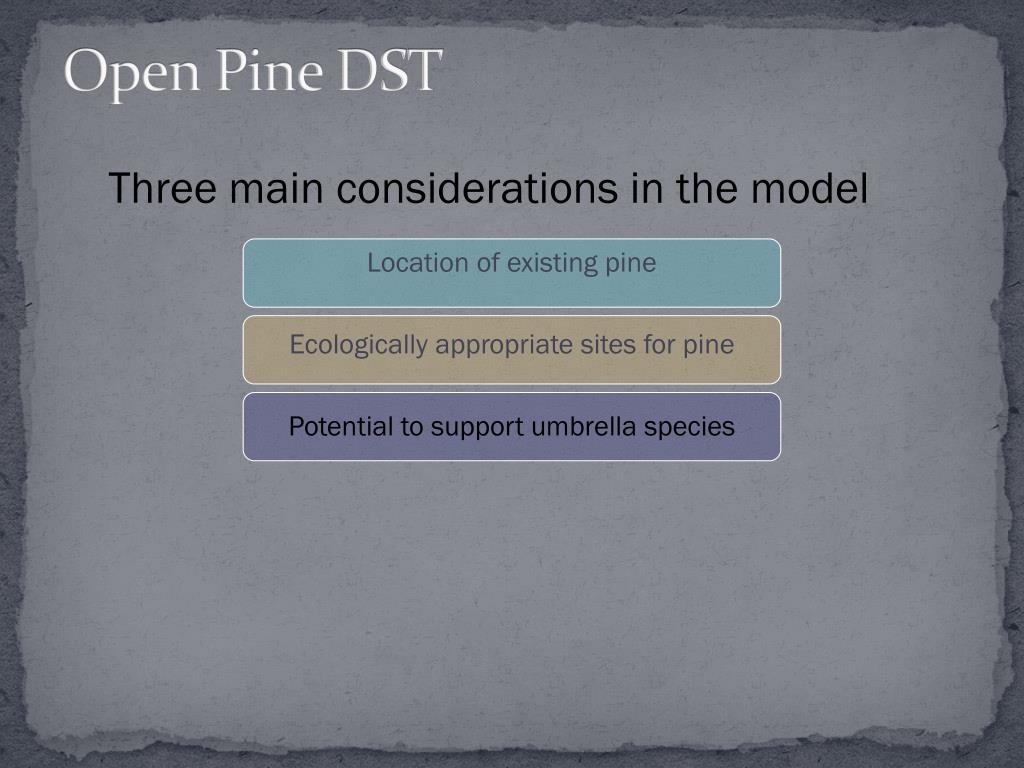 Open Pine DST

Three main considerations in the model

Location of existing pine

Ecologically appropriate sites for pine

Potential to support umbrella species